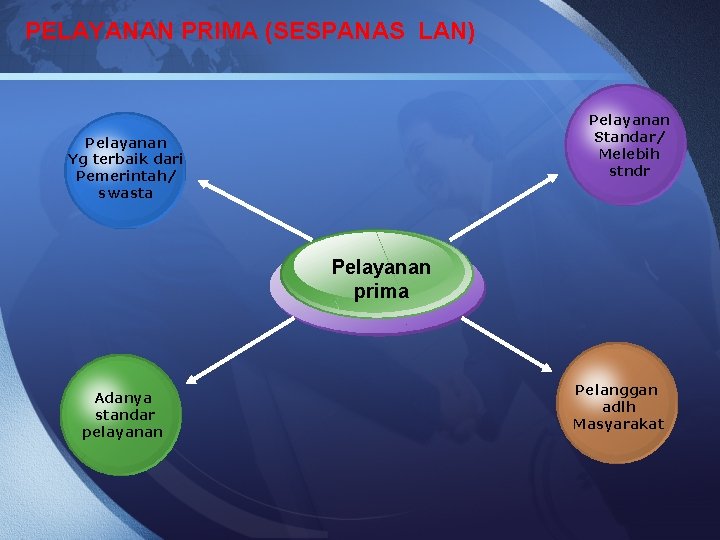 PELAYANAN PRIMA (SESPANAS LAN)

Pelayanan Yg terbaik dari Pemerintah/ swasta

Pelayanan Standar/ Melebih stndr

Pelayanan prima

Adanya standar pelayanan

Pelanggan adlh Masyarakat